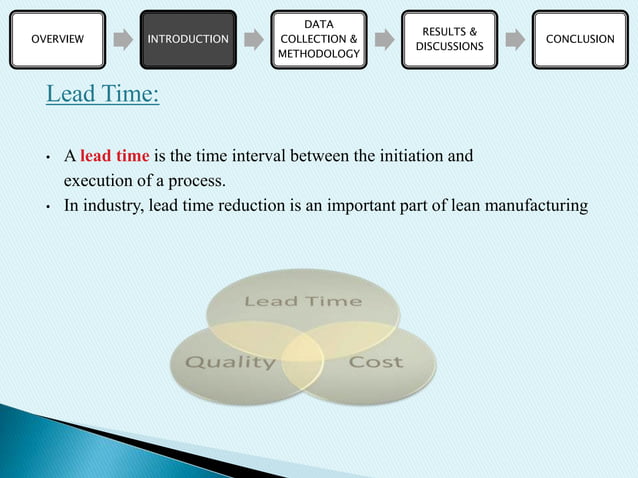 OVERVIEW

INTRODUCTION

DATA COLLECTION & METHODOLOGY

RESULTS & DISCUSSIONS

CONCLUSION

Lead Time:

• A lead time is the time interval between the initiation and execution of a process.
• In industry, lead time reduction is an important part of lean manufacturing

Lead Time

Quality

Cost